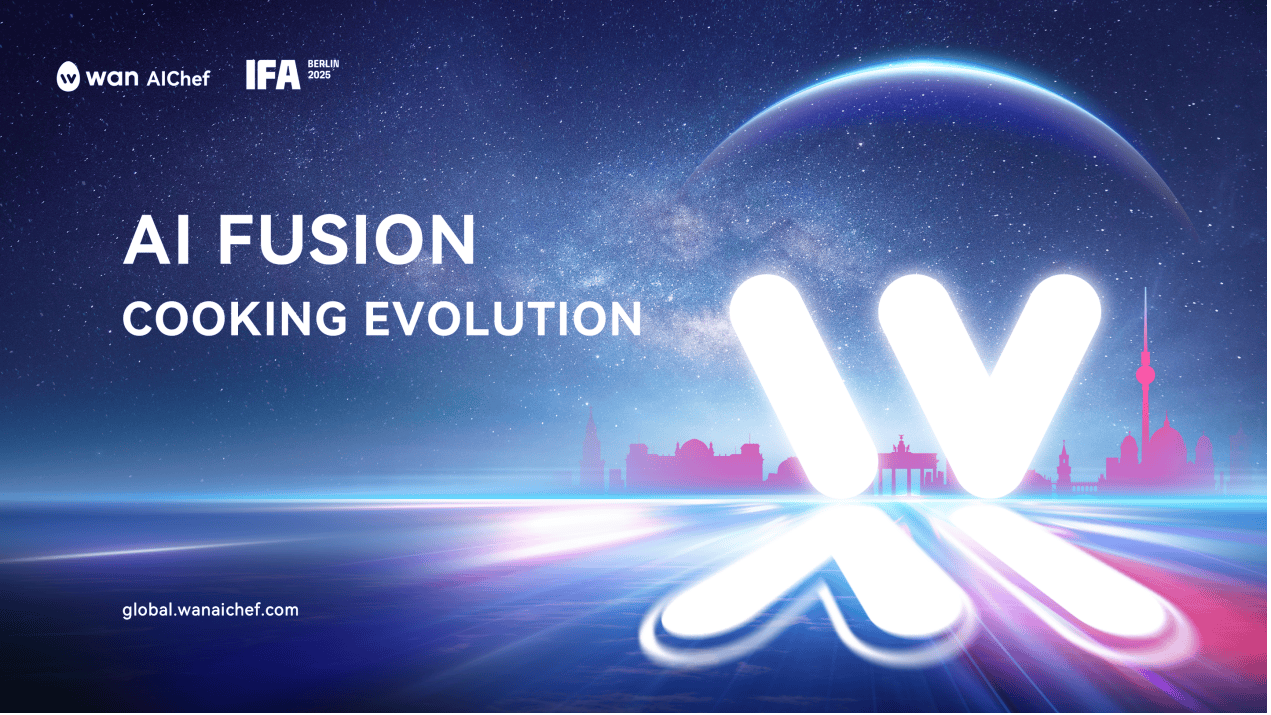 wan AIChef IFA BERLIN 2025

AI FUSION
COOKING EVOLUTION

global.wanaichef.com